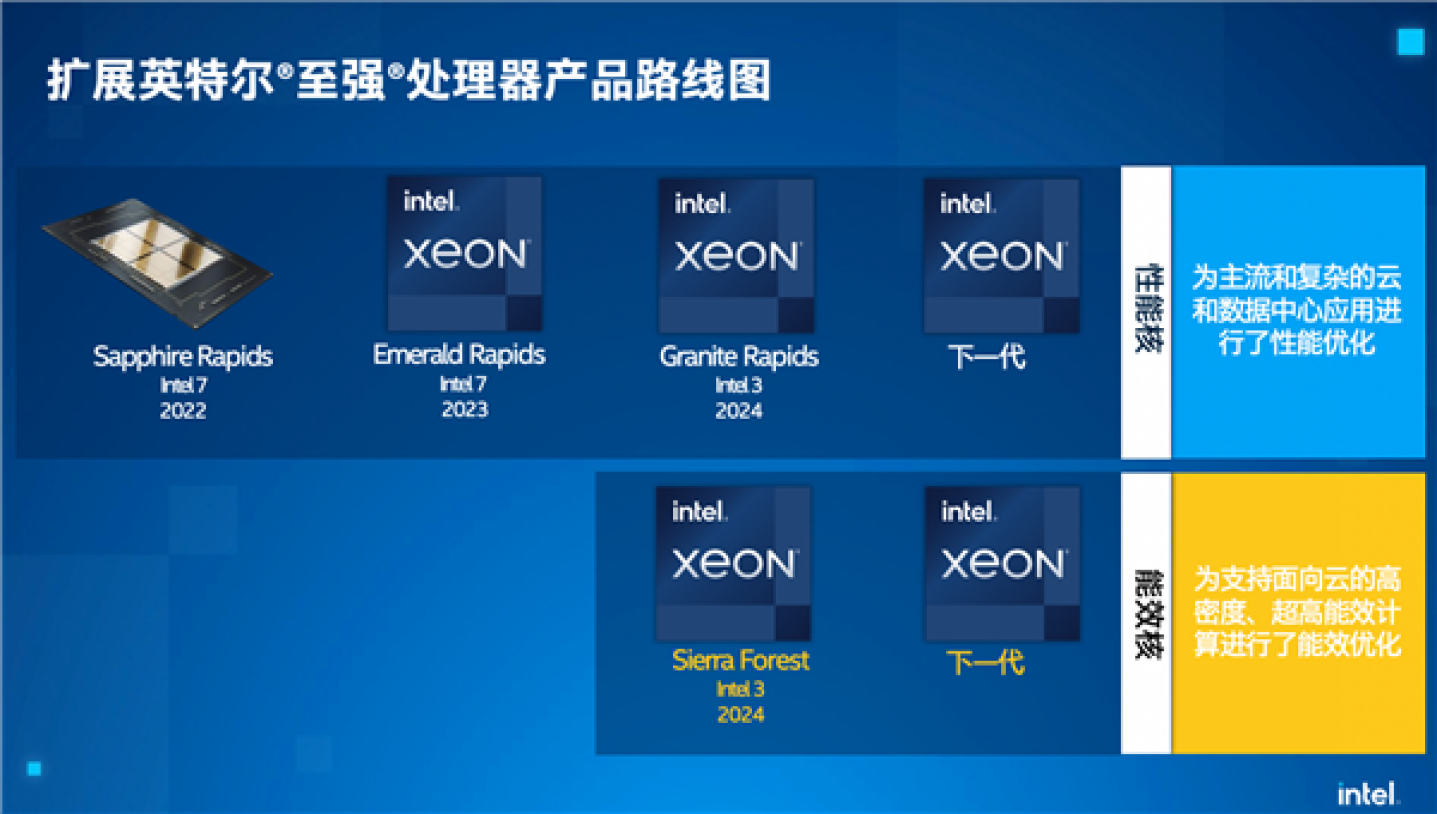 扩展英特尔®至强®处理器产品路线图

Sapphire Rapids
Intel 7
2022

intel.
XEON
Emerald Rapids
Intel 7
2023

intel.
XEON
Granite Rapids
Intel 3
2024

intel.
XEON
下一代

性能核

为主流和复杂的云和数据中心应用进行了性能优化

intel.
XEON
Sierra Forest
Intel 3
2024

intel.
XEON
下一代

能效核

为支持面向云的高密度、超高能效计算进行了能效优化

intel.